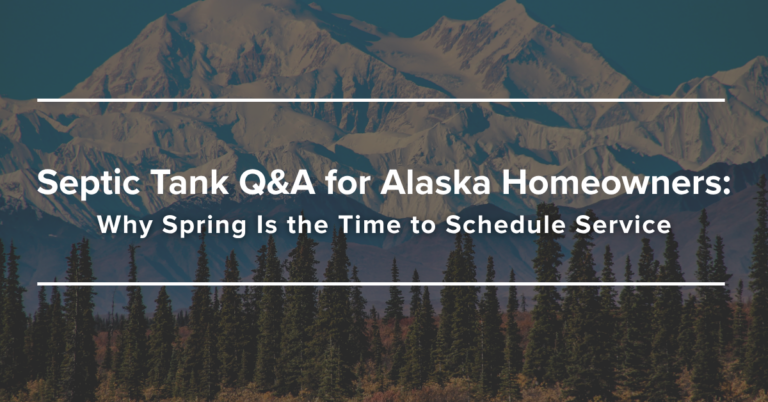 Septic Tank Q&A for Alaska Homeowners:

Why Spring Is the Time to Schedule Service